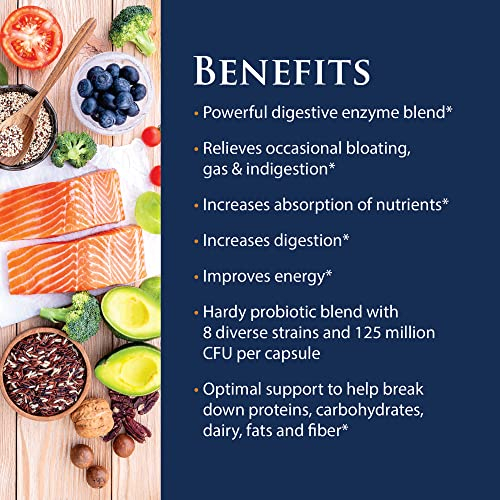 BENEFITS

• Powerful digestive enzyme blend*

• Relieves occasional bloating, gas & indigestion*

• Increases absorption of nutrients*

• Increases digestion*

• Improves energy*

• Hardy probiotic blend with 8 diverse strains and 125 million CFU per capsule

• Optimal support to help break down proteins, carbohydrates, dairy, fats and fiber*